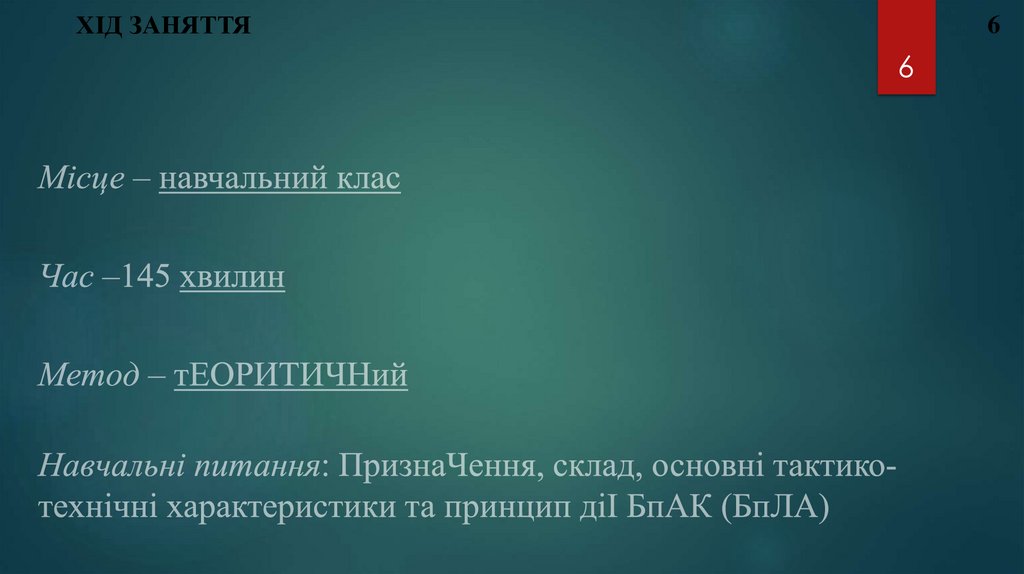 ХІД ЗАНЯТТЯ

6

6

Місце – навчальний клас

Час –145 хвилин

Метод – тЕОРИТИЧНий

Навчальні питання: ПризнаЧення, склад, основні тактико-технічні характеристики та принцип діІ БпАК (БпЛА)